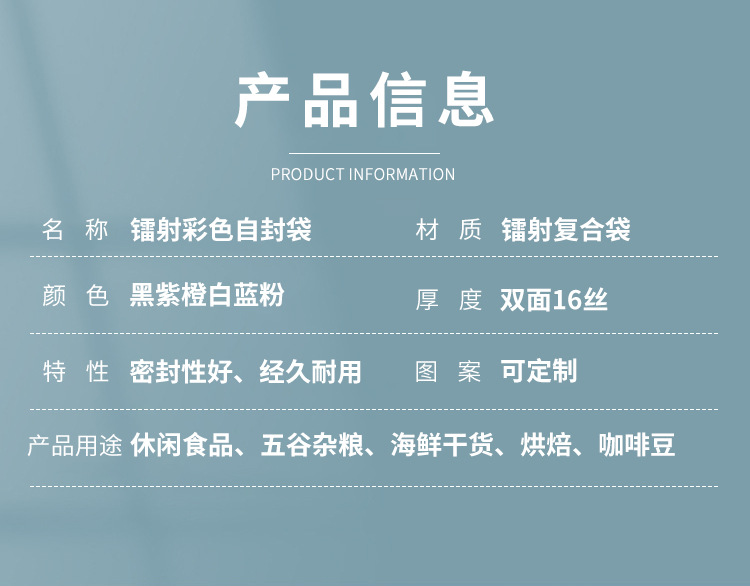 产品信息

PRODUCT INFORMATION

名 称 镭射彩色自封袋
材 质 镭射复合袋

颜 色 黑紫橙白蓝粉
厚 度 双面16丝

特 性 密封性好、经久耐用
图 案 可定制

产品用途 休闲食品、五谷杂粮、海鲜干货、烘焙、咖啡豆